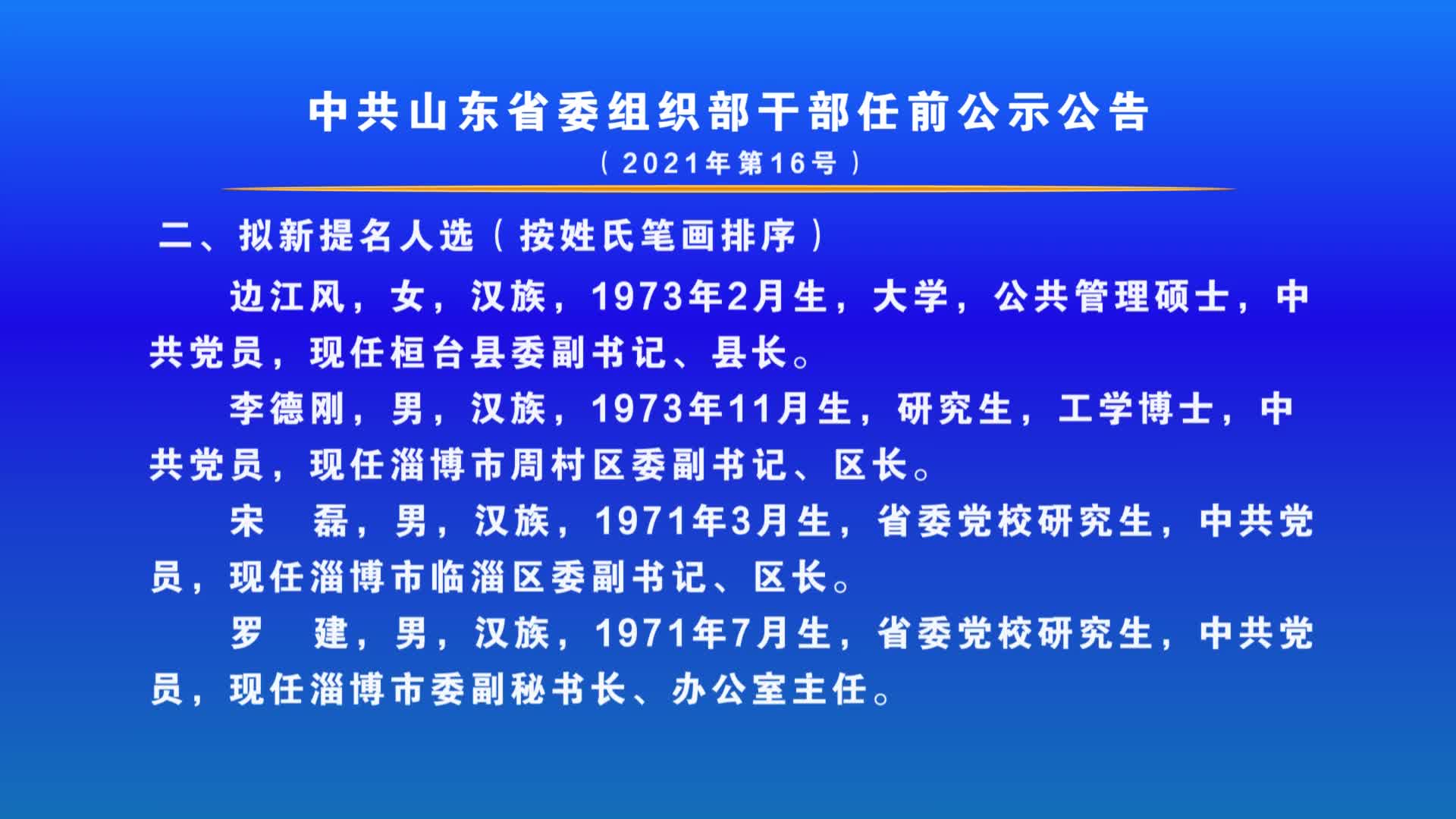 中共山东省委组织部干部任前公示公告

（2021年第16号）

二、拟新提名人选（按姓氏笔画排序）

边江风，女，汉族，1973年2月生，大学，公共管理硕士，中共党员，现任桓台县委副书记、县长。

李德刚，男，汉族，1973年11月生，研究生，工学博士，中共党员，现任淄博市周村区委副书记、区长。

宋　磊，男，汉族，1971年3月生，省委党校研究生，中共党员，现任淄博市临淄区委副书记、区长。

罗　建，男，汉族，1971年7月生，省委党校研究生，中共党员，现任淄博市委副秘书长、办公室主任。